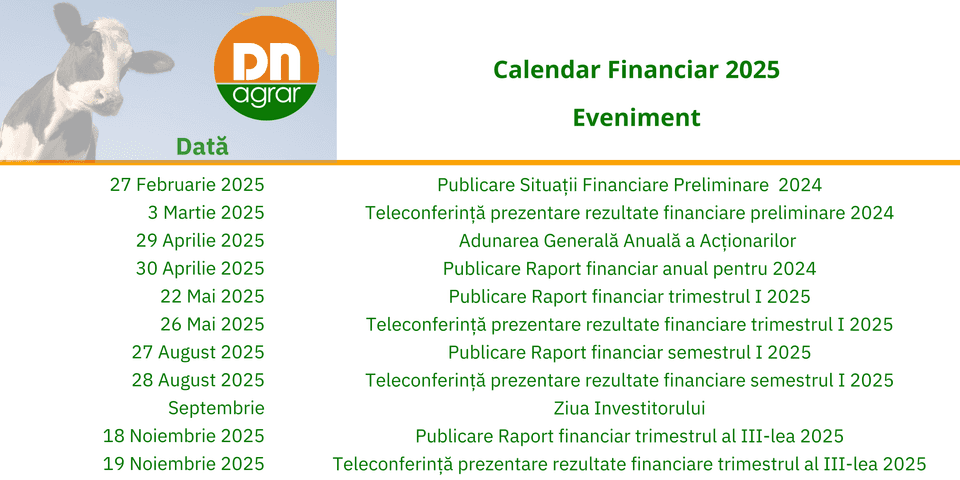 DN agrar

Calendar Financiar 2025

| Dată | Eveniment |
|---|---|
| 27 Februarie 2025 | Publicare Situații Financiare Preliminare 2024 |
| 3 Martie 2025 | Teleconferință prezentare rezultate financiare preliminare 2024 |
| 29 Aprilie 2025 | Adunarea Generală Anuală a Acționarilor |
| 30 Aprilie 2025 | Publicare Raport financiar anual pentru 2024 |
| 22 Mai 2025 | Publicare Raport financiar trimestrul I 2025 |
| 26 Mai 2025 | Teleconferință prezentare rezultate financiare trimestrul I 2025 |
| 27 August 2025 | Publicare Raport financiar semestrul I 2025 |
| 28 August 2025 | Teleconferință prezentare rezultate financiare semestrul I 2025 |
| Septembrie | Ziua Investitorului |
| 18 Noiembrie 2025 | Publicare Raport financiar trimestrul al III-lea 2025 |
| 19 Noiembrie 2025 | Teleconferință prezentare rezultate financiare trimestrul al III-lea 2025 |